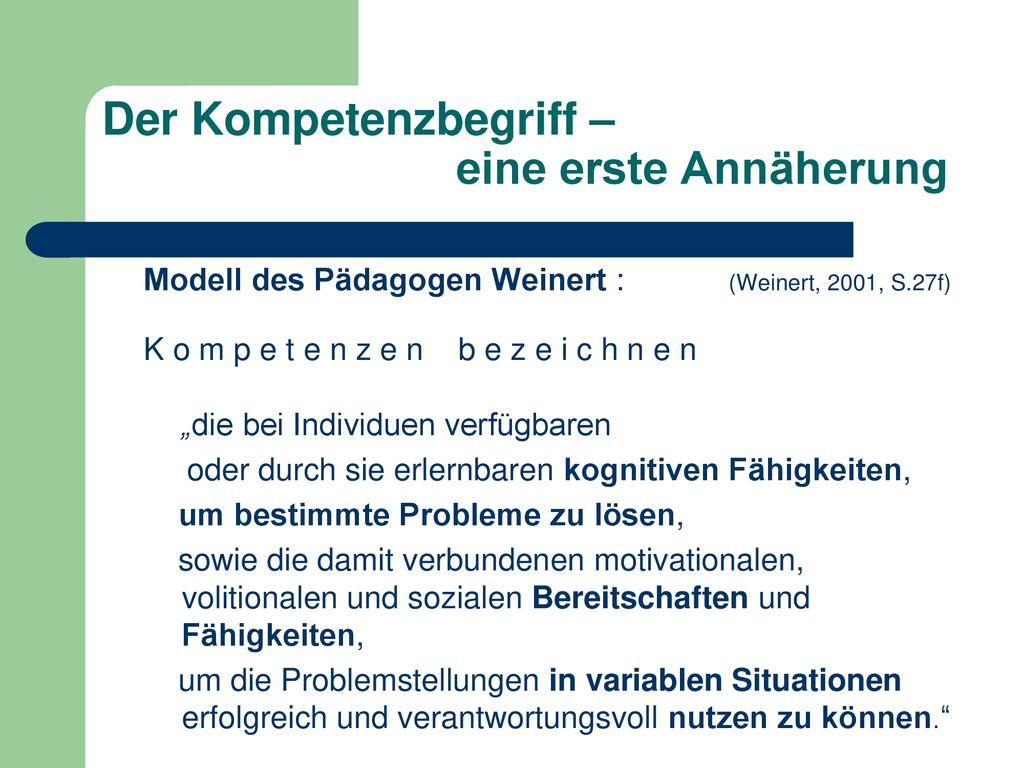 Der Kompetenzbegriff –
eine erste Annäherung

Modell des Pädagogen Weinert : (Weinert, 2001, S.27f)

K o m p e t e n z e n b e z e i c h n e n

„die bei Individuen verfügbaren
oder durch sie erlernbaren kognitiven Fähigkeiten,
um bestimmte Probleme zu lösen,
sowie die damit verbundenen motivationalen, volitionalen und sozialen Bereitschaften und Fähigkeiten,
um die Problemstellungen in variablen Situationen erfolgreich und verantwortungsvoll nutzen zu können.“